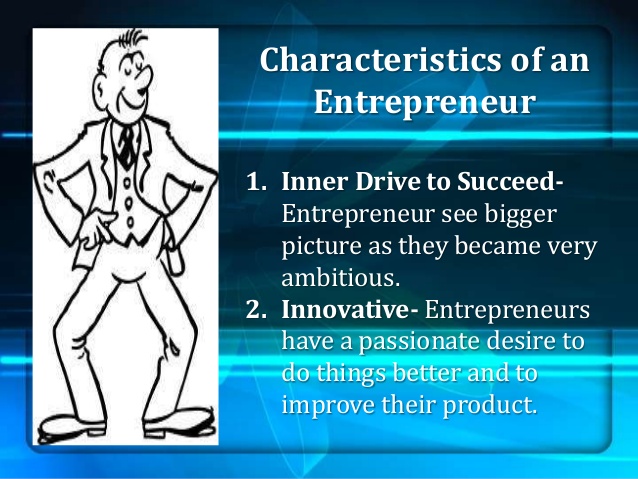 Characteristics of an Entrepreneur

1. Inner Drive to Succeed- Entrepreneur see bigger picture as they became very ambitious.
2. Innovative- Entrepreneurs have a passionate desire to do things better and to improve their product.